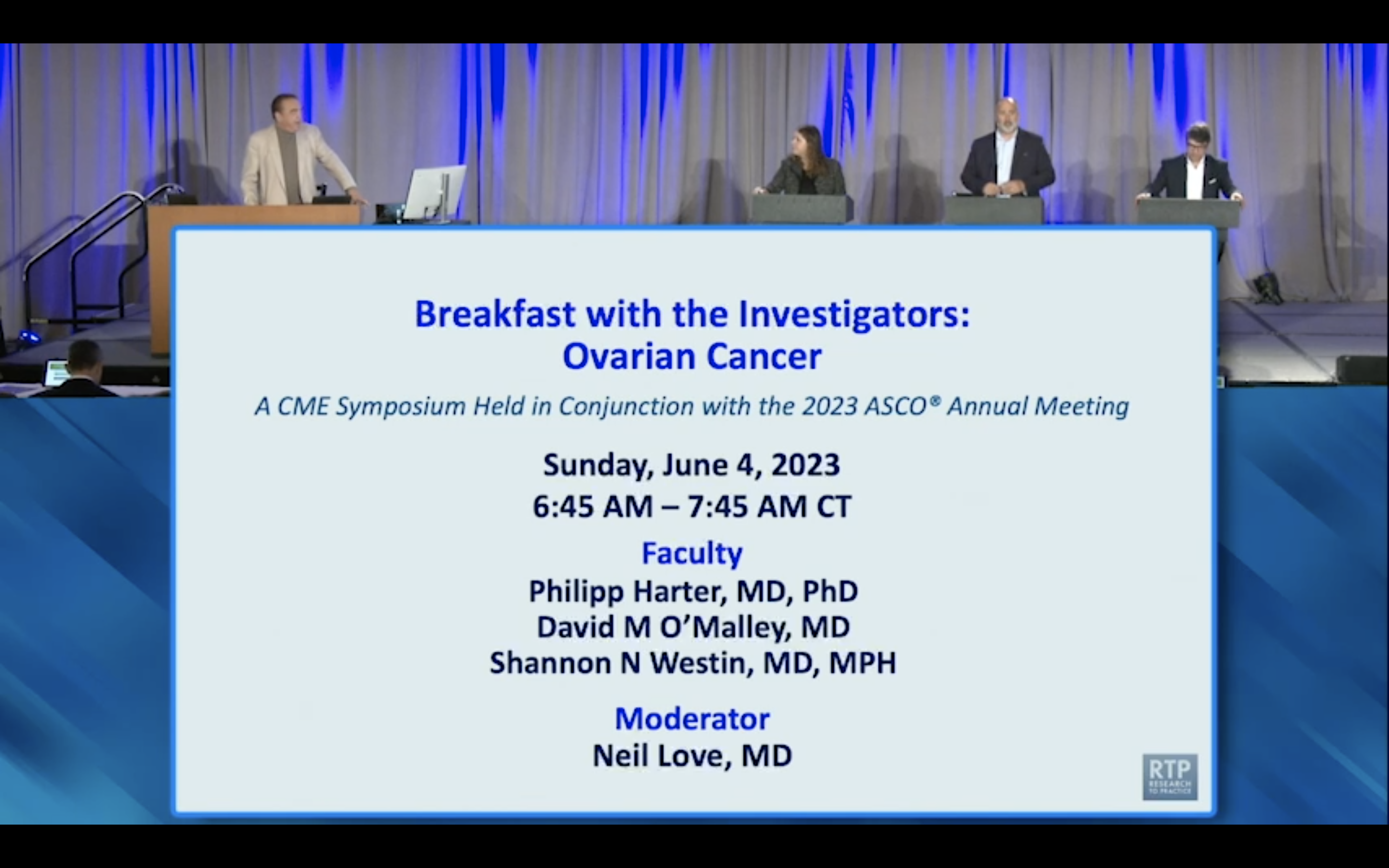 Breakfast with the Investigators: Ovarian Cancer

A CME Symposium Held in Conjunction with the 2023 ASCO® Annual Meeting

Sunday, June 4, 2023
6:45 AM – 7:45 AM CT

Faculty
Philipp Harter, MD, PhD
David M O'Malley, MD
Shannon N Westin, MD, MPH

Moderator
Neil Love, MD

RTP
RESEARCH TO PRACTICE